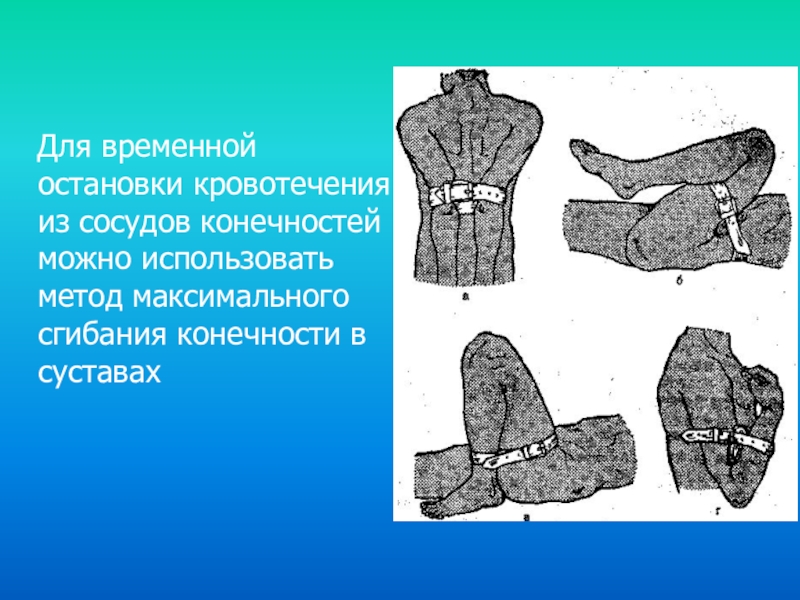 Для временной остановки кровотечения из сосудов конечностей можно использовать метод максимального сгибания конечности в суставах

а

б

в

г